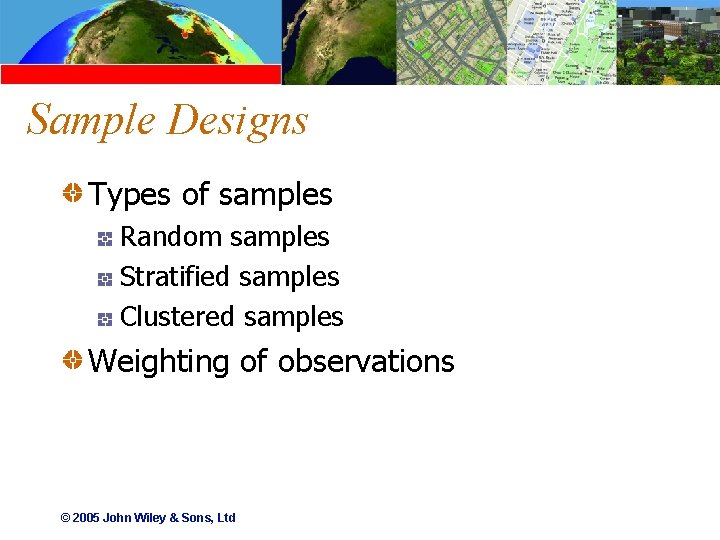 Sample Designs

Types of samples

Random samples

Stratified samples

Clustered samples

Weighting of observations

© 2005 John Wiley & Sons, Ltd